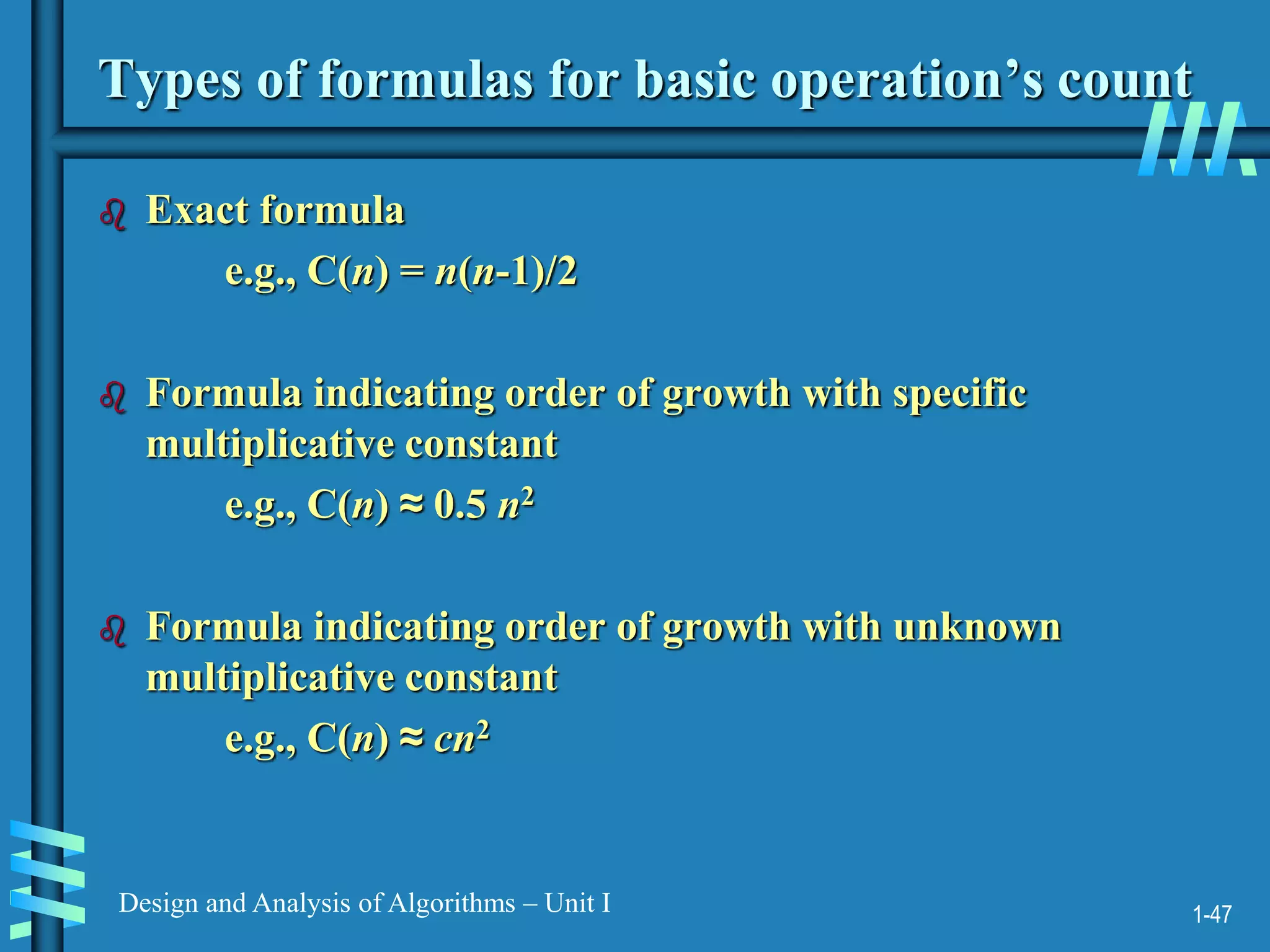 Types of formulas for basic operation's count

Exact formula

e.g., $C(n) = n(n-1)/2$

Formula indicating order of growth with specific multiplicative constant

e.g., $C(n) \approx 0.5\, n^2$

Formula indicating order of growth with unknown multiplicative constant

e.g., $C(n) \approx cn^2$

Design and Analysis of Algorithms – Unit I

1-47